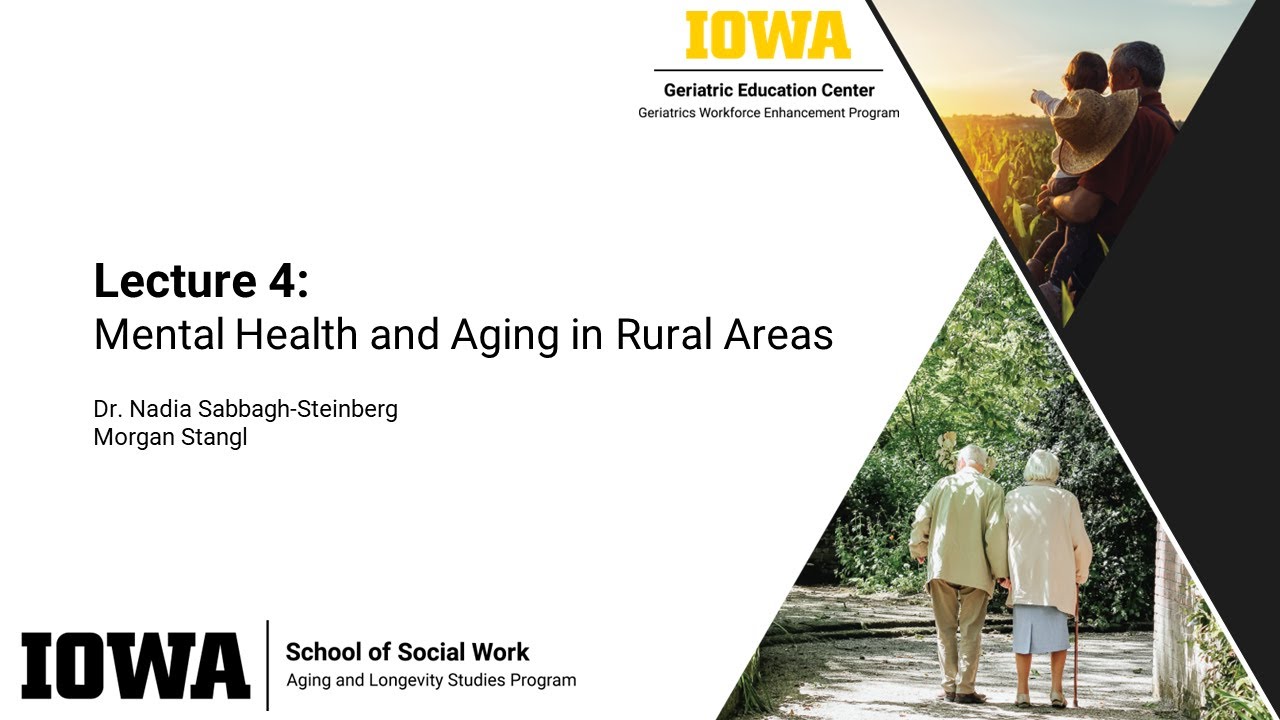 IOWA
Geriatric Education Center
Geriatrics Workforce Enhancement Program

Lecture 4:
Mental Health and Aging in Rural Areas

Dr. Nadia Sabbagh-Steinberg
Morgan Stangl

IOWA
School of Social Work
Aging and Longevity Studies Program